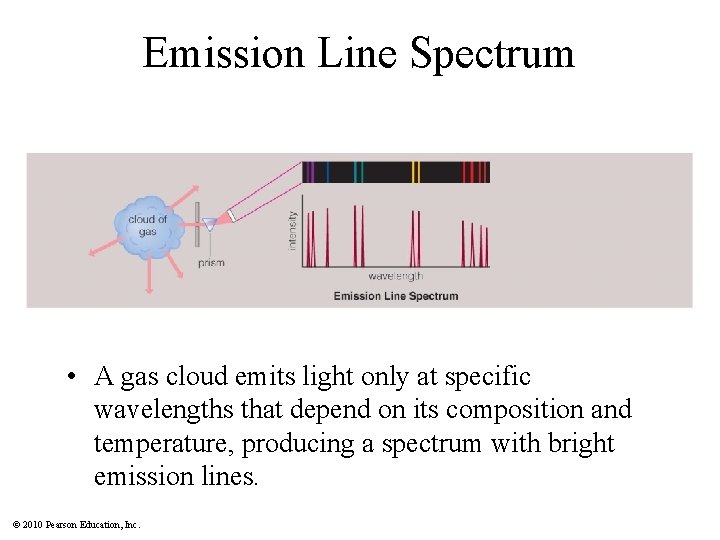 Emission Line Spectrum

cloud of gas

prism

intensity

wavelength

Emission Line Spectrum

• A gas cloud emits light only at specific wavelengths that depend on its composition and temperature, producing a spectrum with bright emission lines.

© 2010 Pearson Education, Inc.